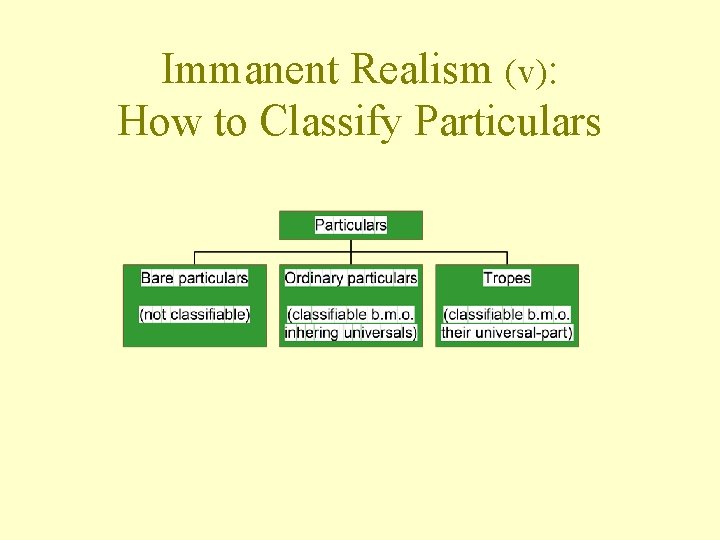 Immanent Realism (v):
How to Classify Particulars

Particulars

Bare particulars

(not classifiable)

Ordinary particulars

(classifiable b.m.o. inhering universals)

Tropes

(classifiable b.m.o. their universal-part)